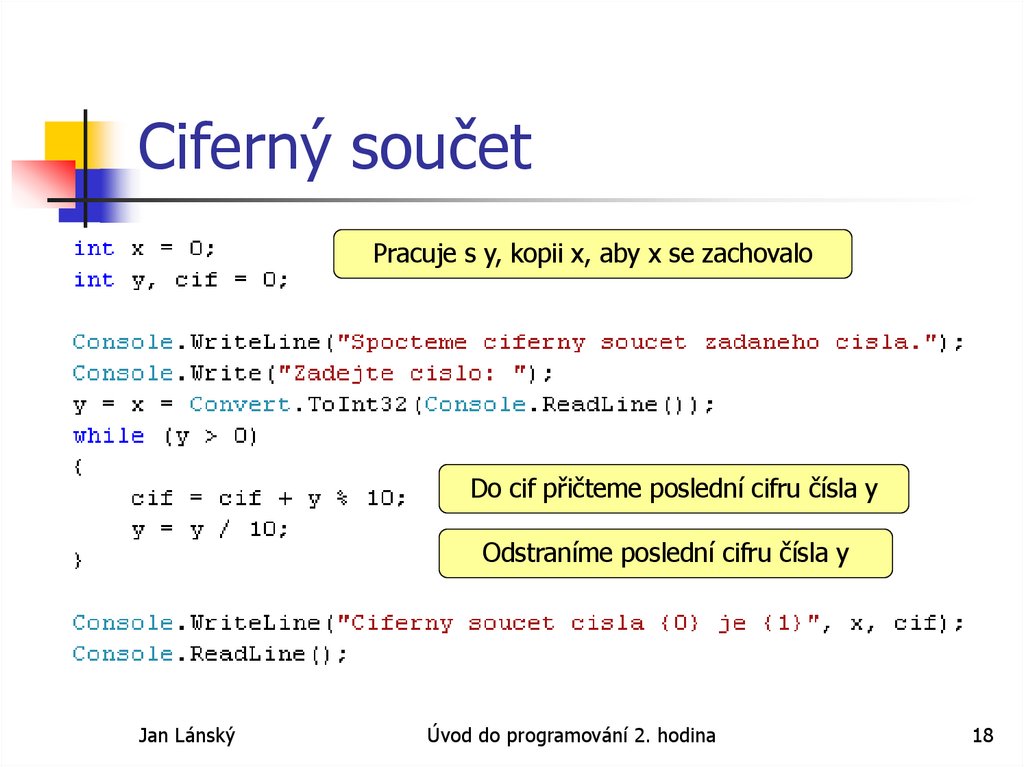 Ciferný součet

int x = 0;
int y, cif = 0;

Pracuje s y, kopii x, aby x se zachovalo

Console.WriteLine("Spocteme ciferny soucet zadaneho cisla.");
Console.Write("Zadejte cislo: ");
y = x = Convert.ToInt32(Console.ReadLine());
while (y > 0)
{
    cif = cif + y % 10;
    y = y / 10;
}

Do cif přičteme poslední cifru čísla y

Odstraníme poslední cifru čísla y

Console.WriteLine("Ciferny soucet cisla {0} je {1}", x, cif);
Console.ReadLine();

Jan Lánský

Úvod do programování 2. hodina

18